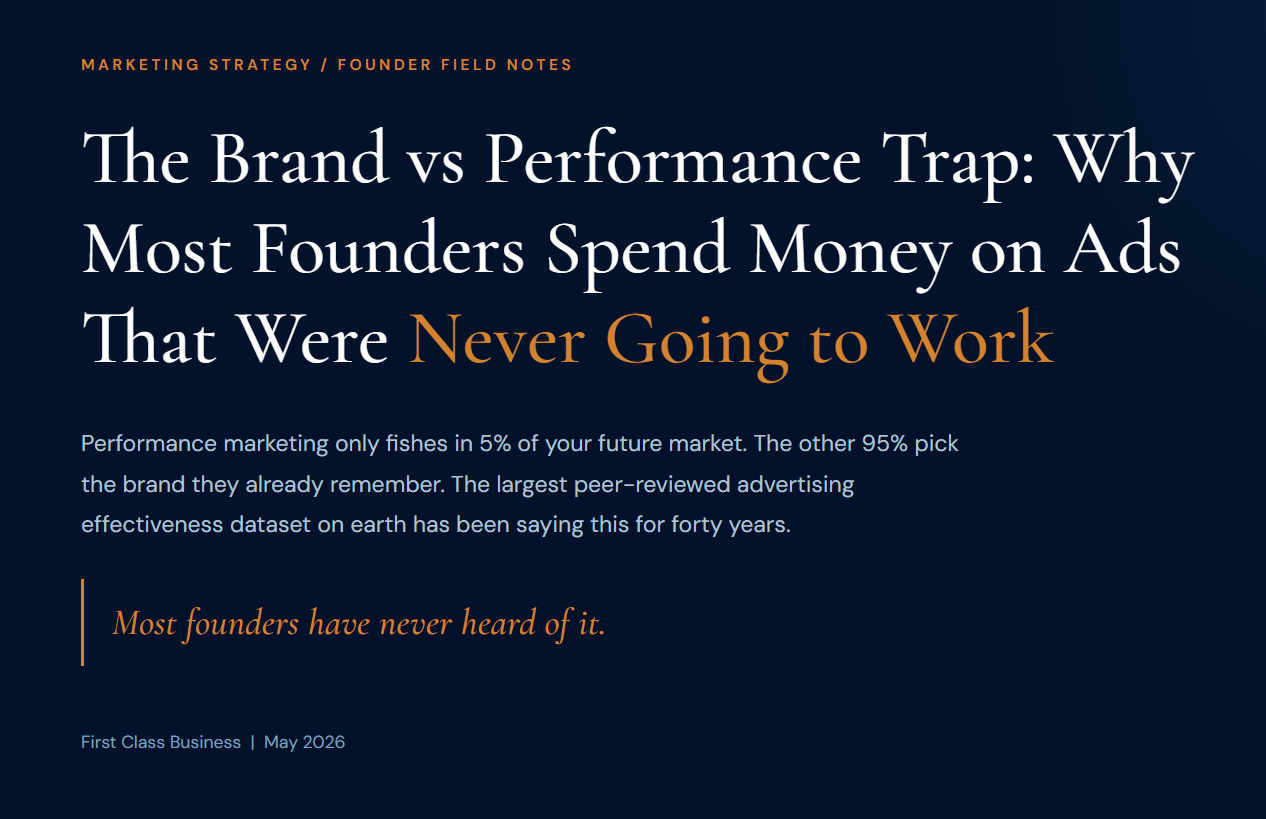 MARKETING STRATEGY / FOUNDER FIELD NOTES

The Brand vs Performance Trap: Why Most Founders Spend Money on Ads That Were Never Going to Work

Performance marketing only fishes in 5% of your future market. The other 95% pick the brand they already remember. The largest peer-reviewed advertising effectiveness dataset on earth has been saying this for forty years.

Most founders have never heard of it.

First Class Business | May 2026